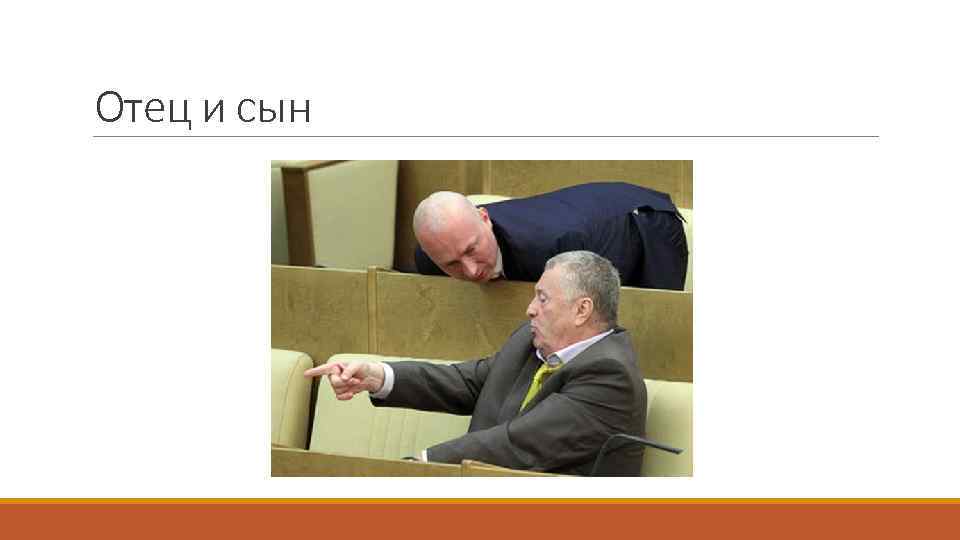 Отец и сын